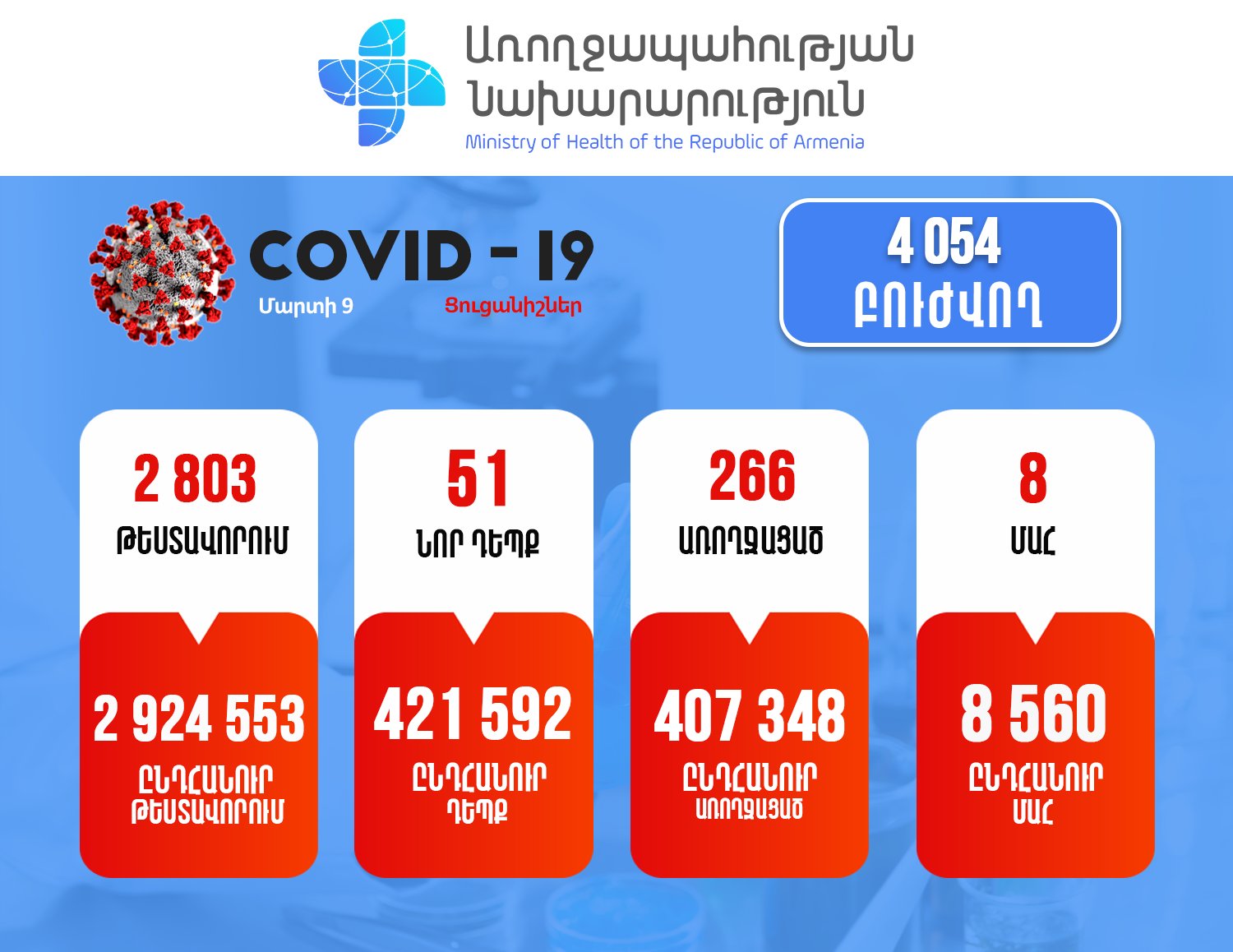 Առողջապահության Նախարարություն
Ministry of Health of the Republic of Armenia

COVID - 19
Մարտի 9
Ցուցանիշներ

4 054
ԲՈՒԺՎՈՂ

2 803
ԹԵՍՏԱՎՈՐՈՒՄ

2 924 553
ԸՆԴՀԱՆՈՒՐ ԹԵՍՏԱՎՈՐՈՒՄ

51
ՆՈՐ ԴԵՊՔ

421 592
ԸՆԴՀԱՆՈՒՐ ԴԵՊՔ

266
ԱՌՈՂՋԱՑԱԾ

407 348
ԸՆԴՀԱՆՈՒՐ ԱՌՈՂՋԱՑԱԾ

8
ՄԱՀ

8 560
ԸՆԴՀԱՆՈՒՐ ՄԱՀ